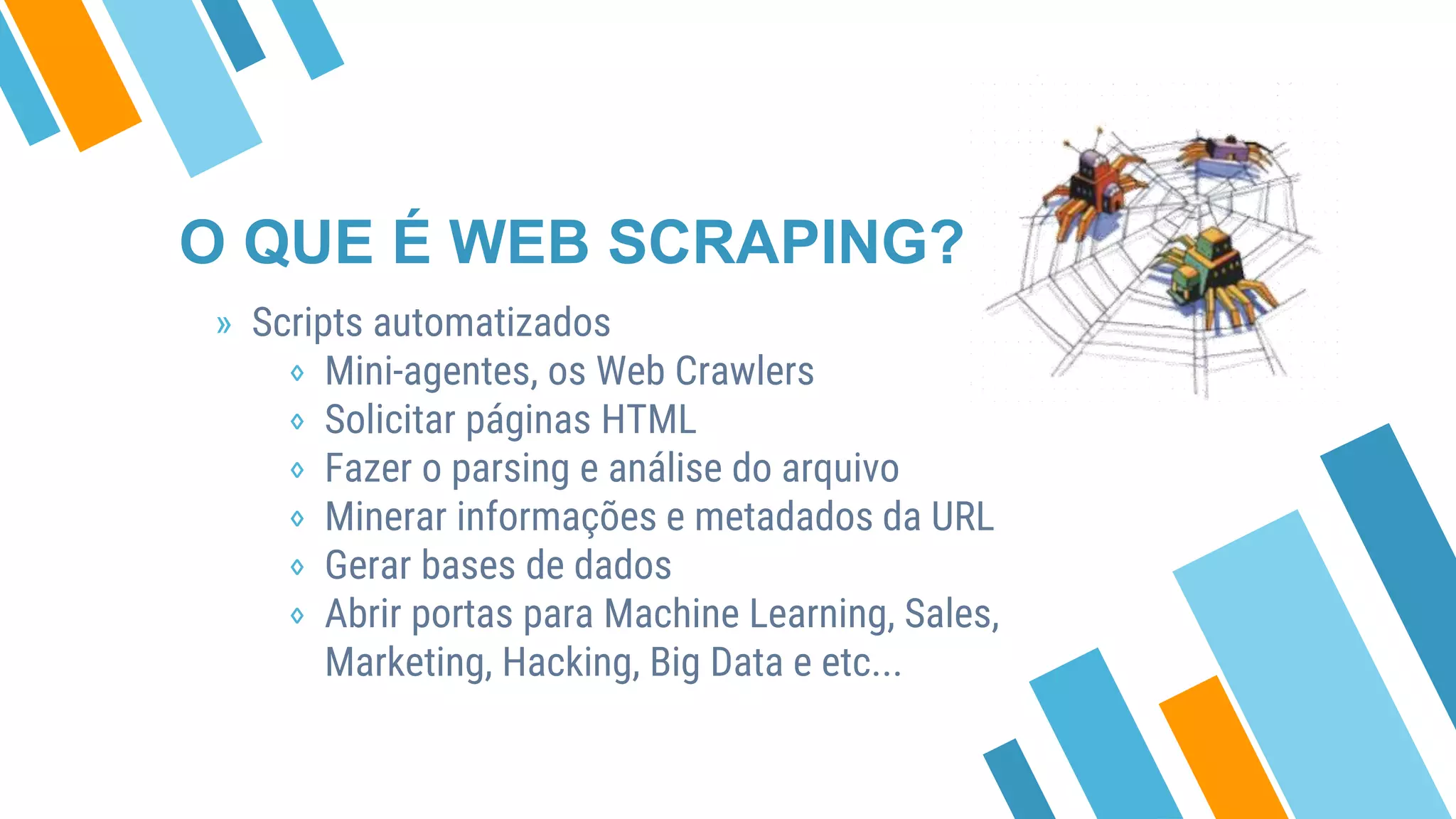 O QUE É WEB SCRAPING?

» Scripts automatizados
◊ Mini-agentes, os Web Crawlers
◊ Solicitar páginas HTML
◊ Fazer o parsing e análise do arquivo
◊ Minerar informações e metadados da URL
◊ Gerar bases de dados
◊ Abrir portas para Machine Learning, Sales, Marketing, Hacking, Big Data e etc...